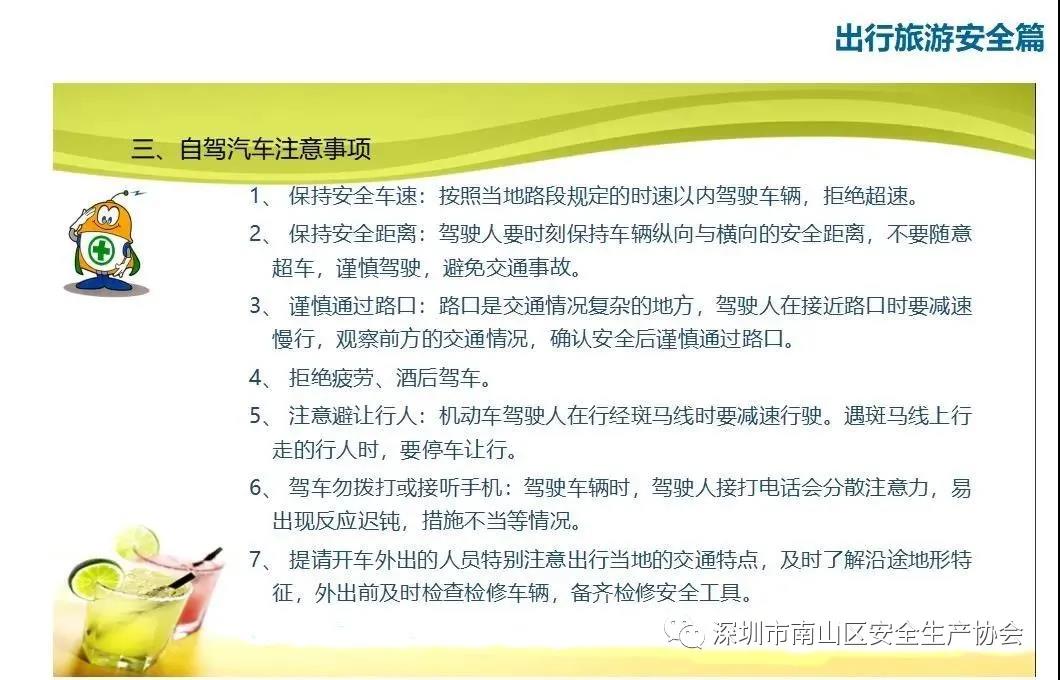 出行旅游安全篇

三、自驾汽车注意事项

1、 保持安全车速：按照当地路段规定的时速以内驾驶车辆，拒绝超速。

2、 保持安全距离：驾驶人要时刻保持车辆纵向与横向的安全距离，不要随意超车，谨慎驾驶，避免交通事故。

3、 谨慎通过路口：路口是交通情况复杂的地方，驾驶人在接近路口时要减速慢行，观察前方的交通情况，确认安全后谨慎通过路口。

4、 拒绝疲劳、酒后驾车。

5、 注意避让行人：机动车驾驶人在行经斑马线时要减速行驶。遇斑马线上行走的行人时，要停车让行。

6、 驾车勿拨打或接听手机：驾驶车辆时，驾驶人接打电话会分散注意力，易出现反应迟钝，措施不当等情况。

7、 提请开车外出的人员特别注意出行当地的交通特点，及时了解沿途地形特征，外出前及时检查检修车辆，备齐检修安全工具。

深圳市南山区安全生产协会